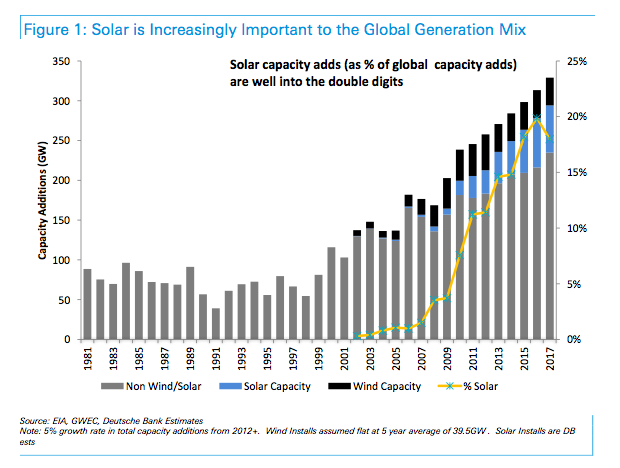 Figure 1: Solar is Increasingly Important to the Global Generation Mix

Solar capacity adds (as % of global capacity adds) are well into the double digits

Capacity Additions (GW)

350
300
250
200
150
100
50
0

25%
20%
15%
10%
5%
0%

1981
1983
1985
1987
1989
1991
1993
1995
1997
1999
2001
2003
2005
2007
2009
2011
2013
2015
2017

Non Wind/Solar
Solar Capacity
Wind Capacity
% Solar

Source: EIA, GWEC, Deutsche Bank Estimates
Note: 5% growth rate in total capacity additions from 2012+. Wind Installs assumed flat at 5 year average of 39.5GW. Solar Installs are DB ests